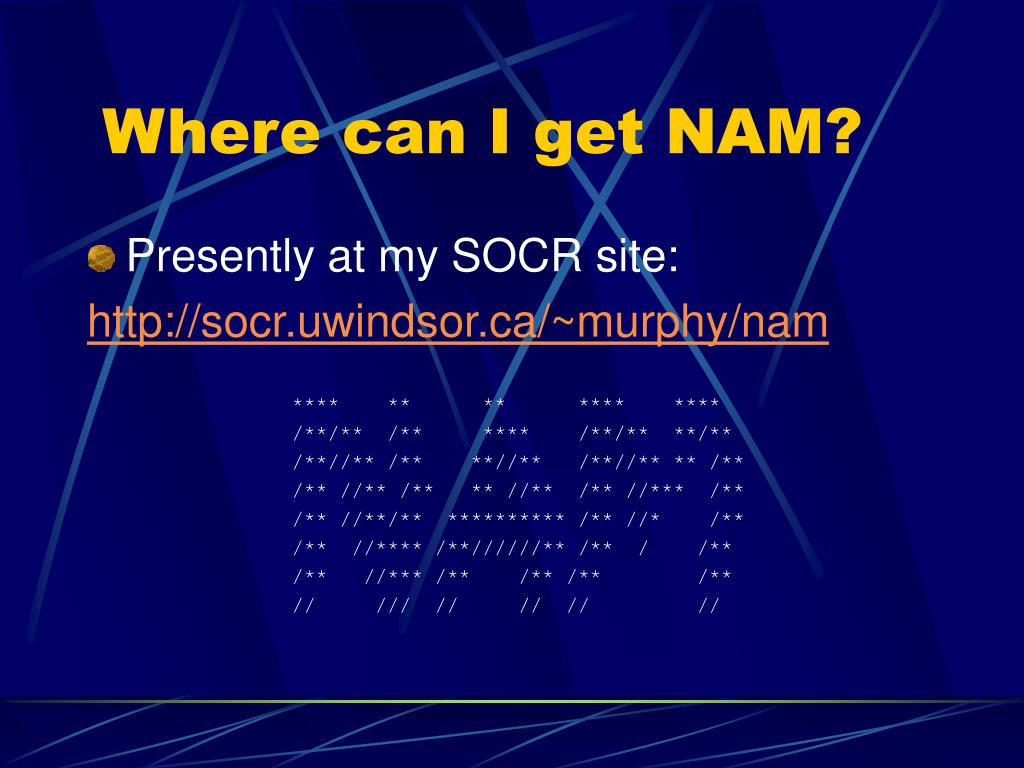 Where can I get NAM?

Presently at my SOCR site:

http://socr.uwindsor.ca/~murphy/nam

```
****    **       **      ****    ****
/**/**  /**      ****    /**/**  **/**
/**//** /**     **//**   /**//** ** /**
/** //** /**   ** //**  /** //***  /**
/** //**/**  ********** /** //*    /**
/**  //**** /**//////** /**  /     /**
/**   //*** /**     /** /**        /**
//     ///  //      //  //         //
```